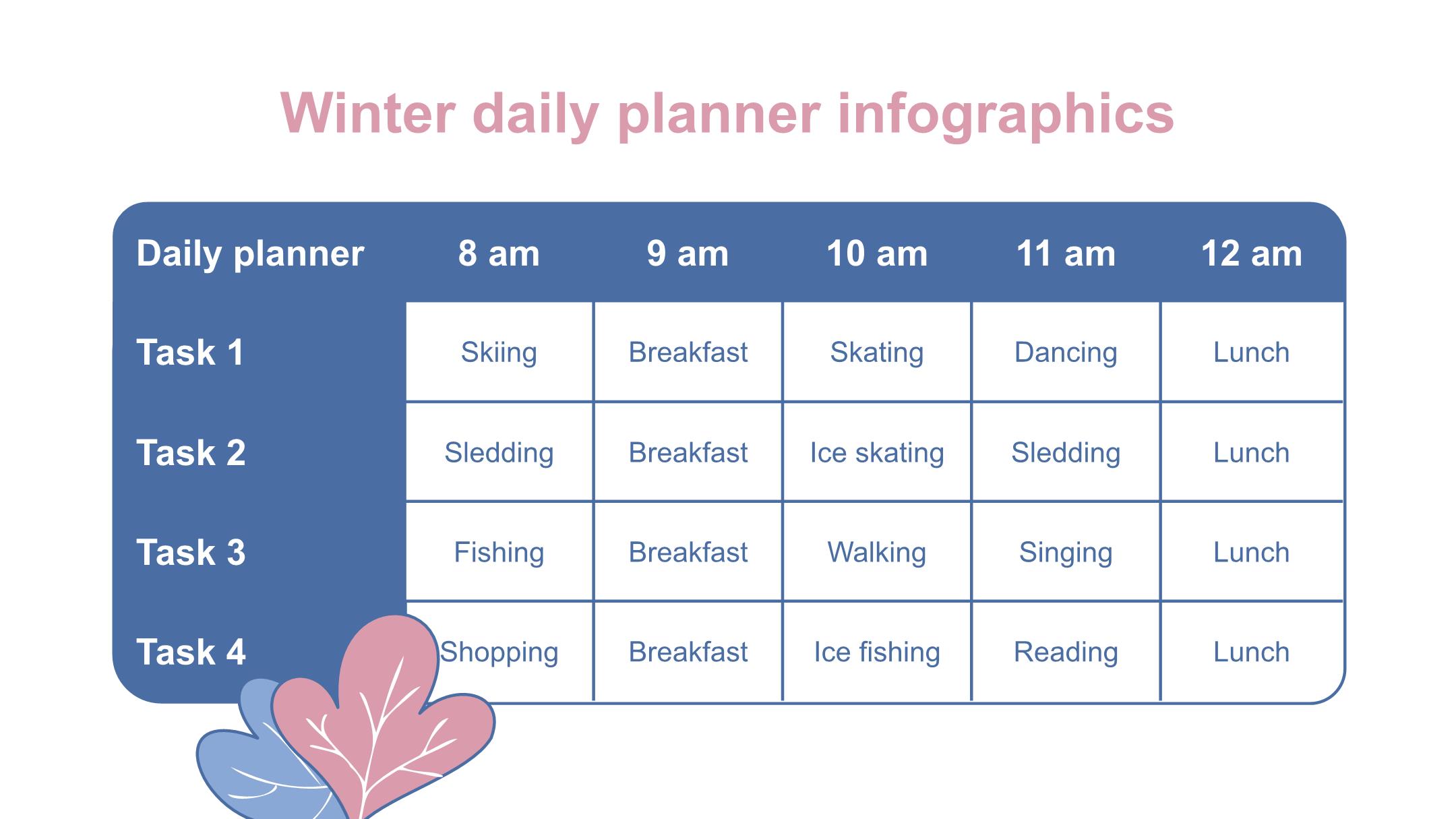 Winter daily planner infographics

| Daily planner | 8 am | 9 am | 10 am | 11 am | 12 am |
|---|---|---|---|---|---|
| Task 1 | Skiing | Breakfast | Skating | Dancing | Lunch |
| Task 2 | Sledding | Breakfast | Ice skating | Sledding | Lunch |
| Task 3 | Fishing | Breakfast | Walking | Singing | Lunch |
| Task 4 | Shopping | Breakfast | Ice fishing | Reading | Lunch |